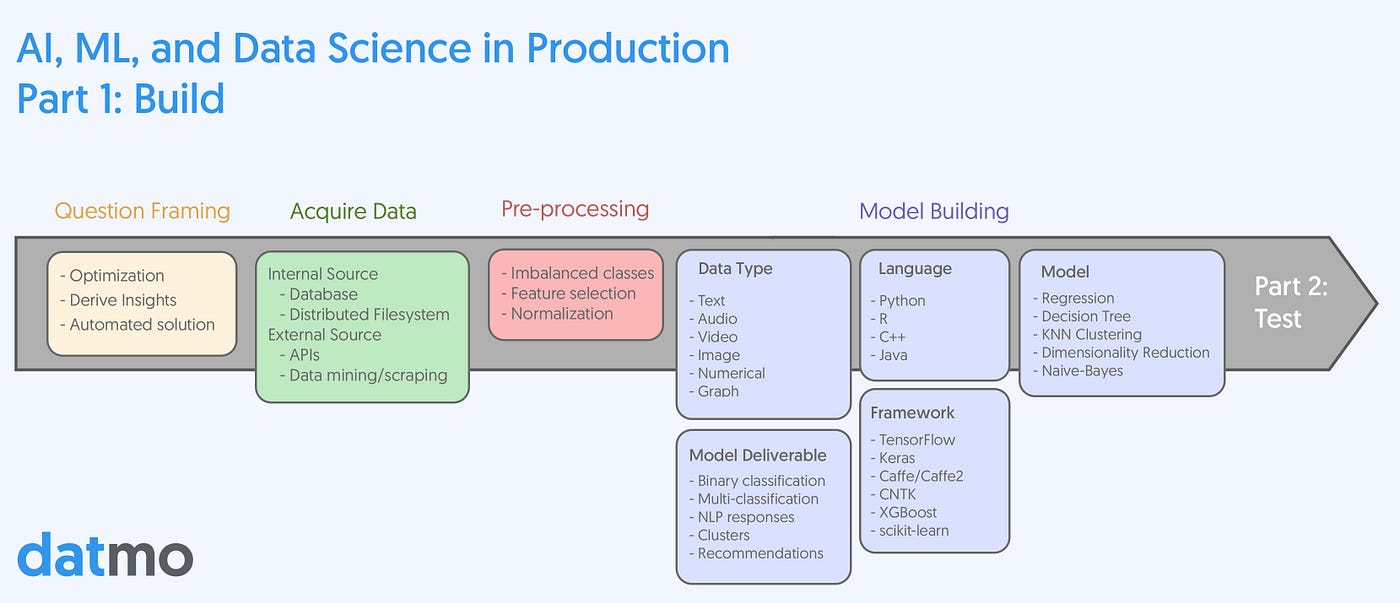 AI, ML, and Data Science in Production
Part 1: Build

Question Framing

- Optimization
- Derive Insights
- Automated solution

Acquire Data

Internal Source
- Database
- Distributed Filesystem
External Source
- APIs
- Data mining/scraping

Pre-processing

- Imbalanced classes
- Feature selection
- Normalization

Model Building

Data Type

- Text
- Audio
- Video
- Image
- Numerical
- Graph

Model Deliverable

- Binary classification
- Multi-classification
- NLP responses
- Clusters
- Recommendations

Language

- Python
- R
- C++
- Java

Framework

- TensorFlow
- Keras
- Caffe/Caffe2
- CNTK
- XGBoost
- scikit-learn

Model

- Regression
- Decision Tree
- KNN Clustering
- Dimensionality Reduction
- Naive-Bayes

Part 2: Test

datmo